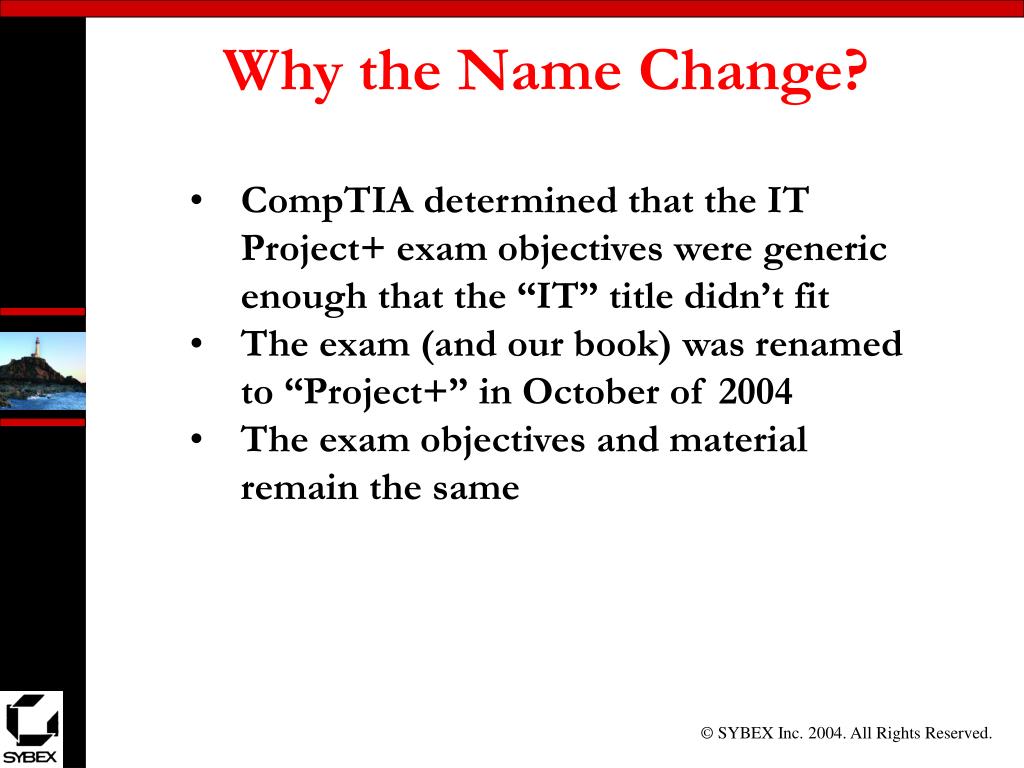 Why the Name Change?

• CompTIA determined that the IT Project+ exam objectives were generic enough that the “IT” title didn’t fit
• The exam (and our book) was renamed to “Project+” in October of 2004
• The exam objectives and material remain the same

SYBEX

© SYBEX Inc. 2004. All Rights Reserved.